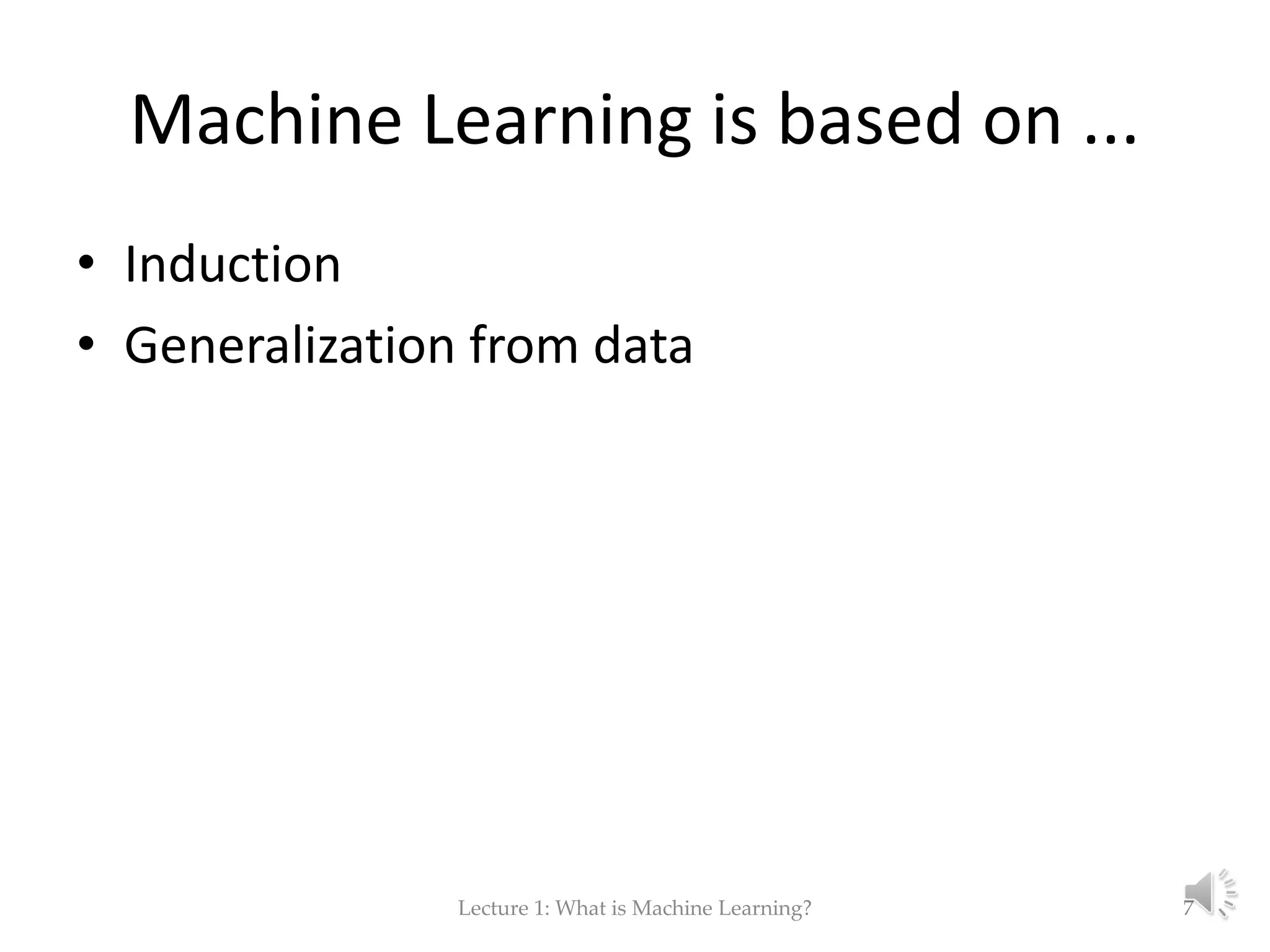 Machine Learning is based on ...

• Induction
• Generalization from data

Lecture 1: What is Machine Learning?

7